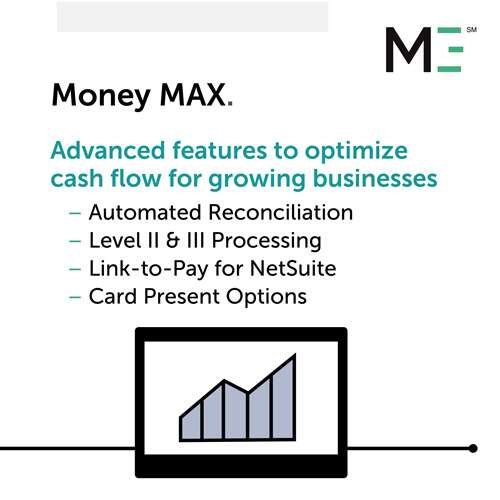 ME SM

Money MAX.

Advanced features to optimize cash flow for growing businesses

– Automated Reconciliation
– Level II & III Processing
– Link-to-Pay for NetSuite
– Card Present Options